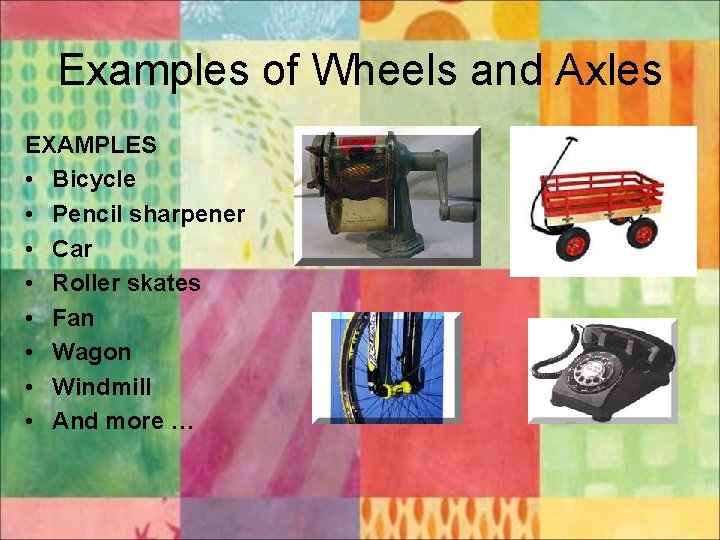 Examples of Wheels and Axles

EXAMPLES
• Bicycle
• Pencil sharpener
• Car
• Roller skates
• Fan
• Wagon
• Windmill
• And more …